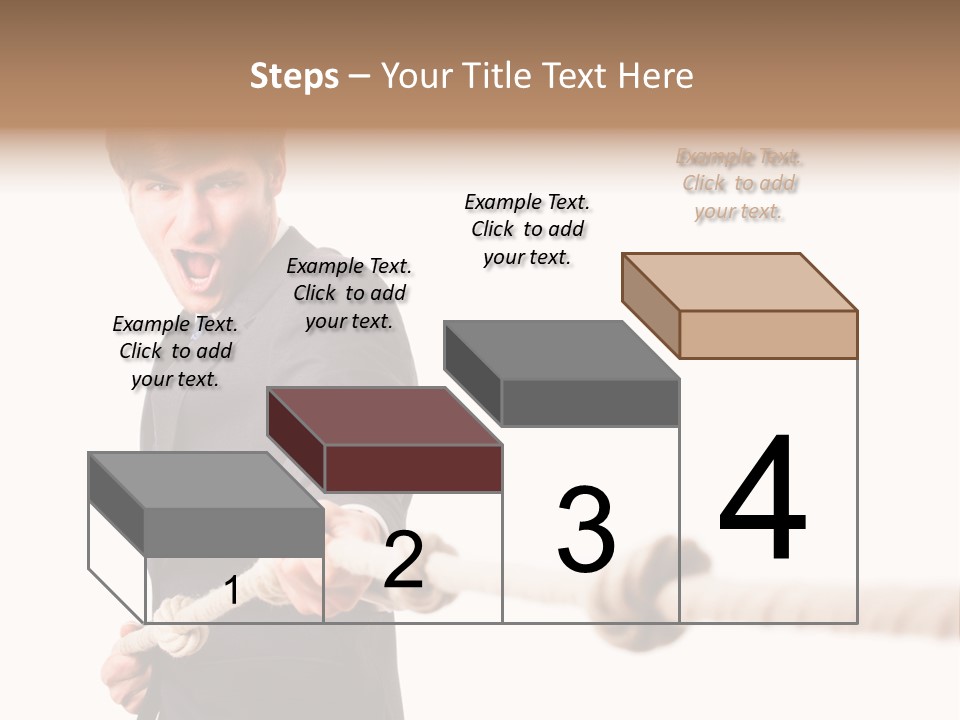 Steps – Your Title Text Here

Example Text. Click to add your text.

Example Text. Click to add your text.

Example Text. Click to add your text.

Example Text. Click to add your text.

1

2

3

4